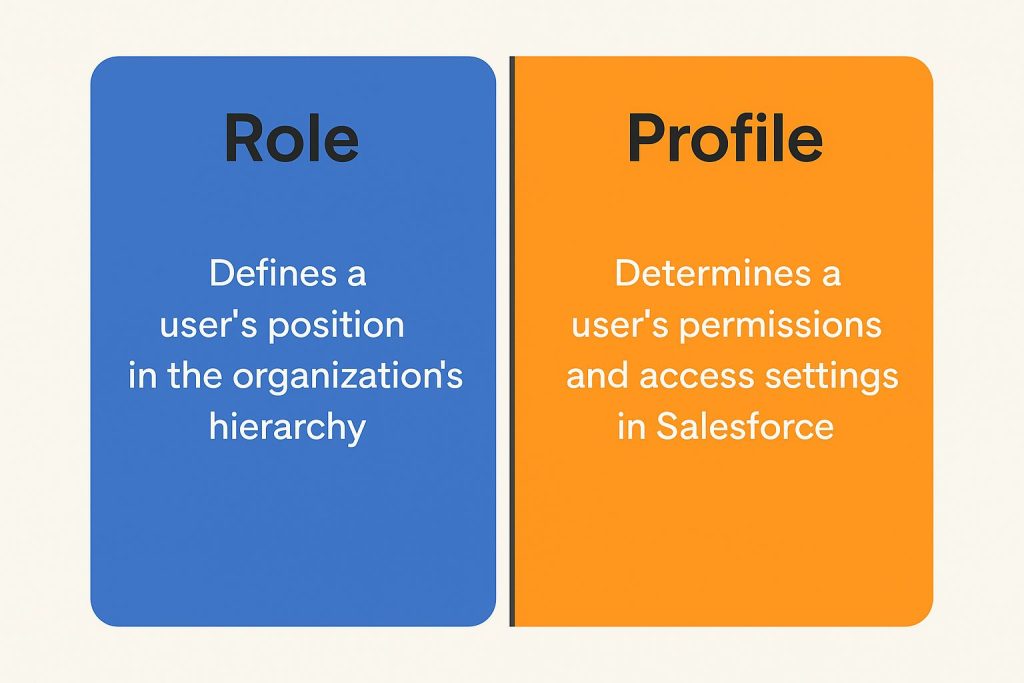 Role

Defines a user's position in the organization's hierarchy

Profile

Determines a user's permissions and access settings in Salesforce